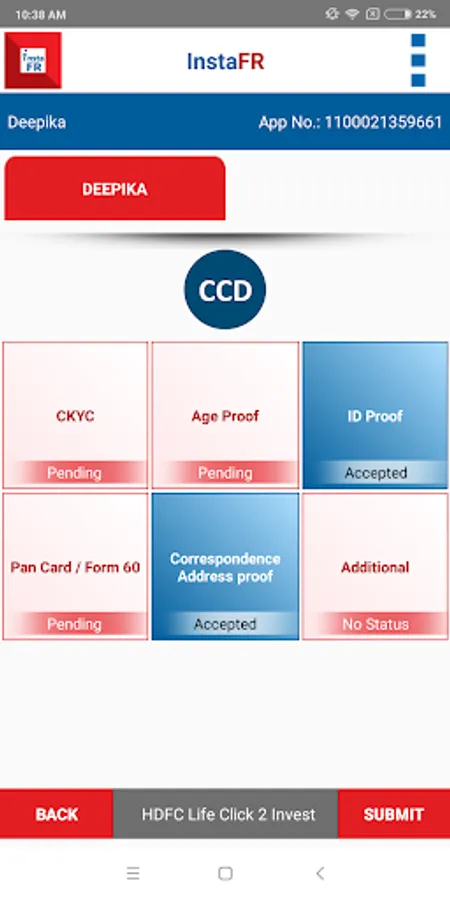 10:38 AM

22%

Insta FR

InstaFR

Deepika

App No.: 1100021359661

DEEPIKA

CCD

CKYC

Pending

Age Proof

Pending

ID Proof

Accepted

Pan Card / Form 60

Pending

Correspondence Address proof

Accepted

Additional

No Status

BACK

HDFC Life Click 2 Invest

SUBMIT